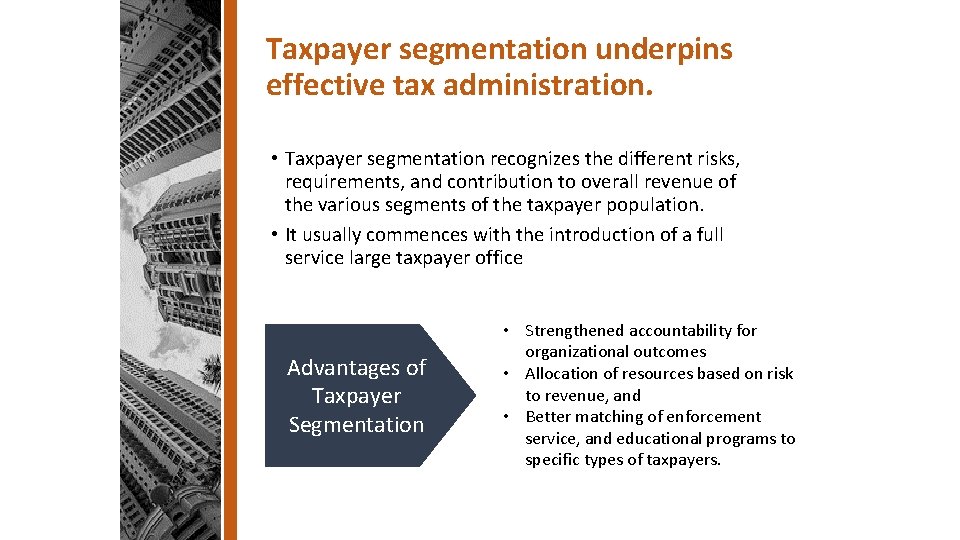 Taxpayer segmentation underpins effective tax administration.

• Taxpayer segmentation recognizes the different risks, requirements, and contribution to overall revenue of the various segments of the taxpayer population.
• It usually commences with the introduction of a full service large taxpayer office

Advantages of Taxpayer Segmentation

• Strengthened accountability for organizational outcomes
• Allocation of resources based on risk to revenue, and
• Better matching of enforcement service, and educational programs to specific types of taxpayers.